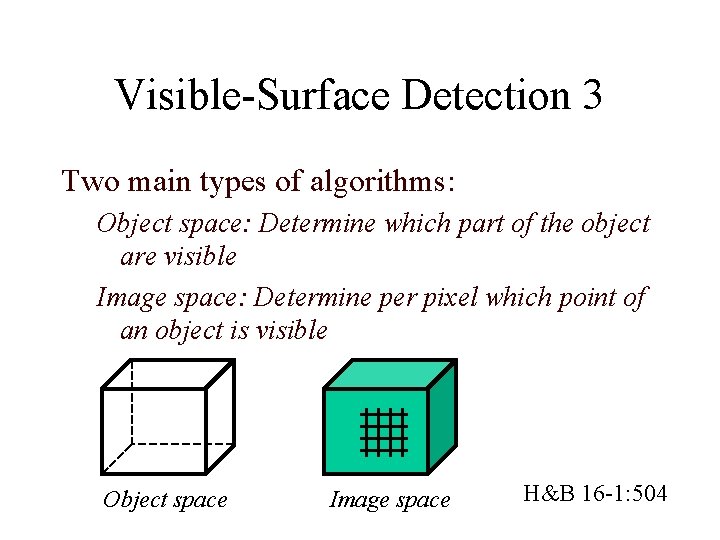 Visible-Surface Detection 3

Two main types of algorithms:

Object space: Determine which part of the object are visible

Image space: Determine per pixel which point of an object is visible

Object space

Image space

H&B 16-1:504